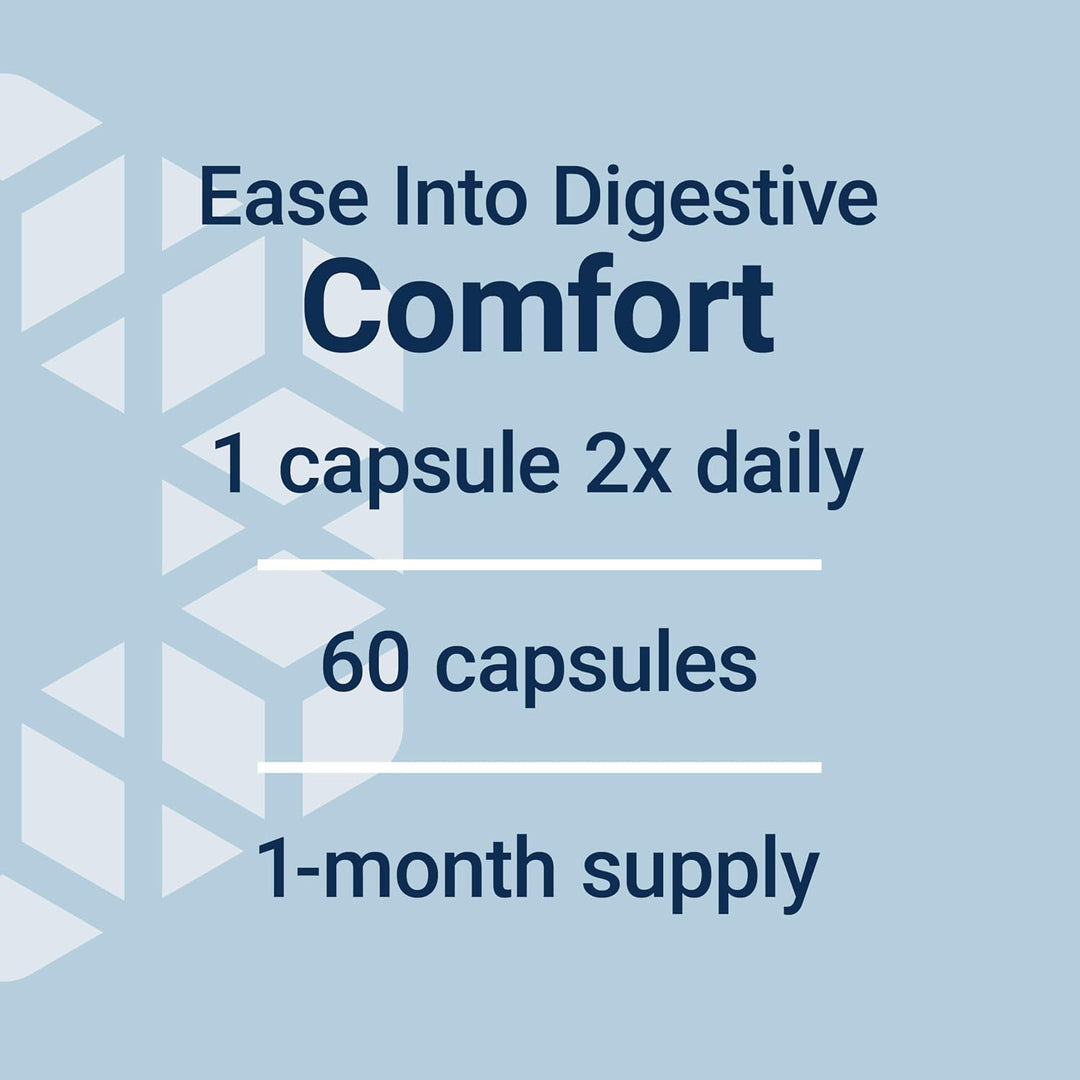 Ease Into Digestive
Comfort

1 capsule 2x daily

60 capsules

1-month supply